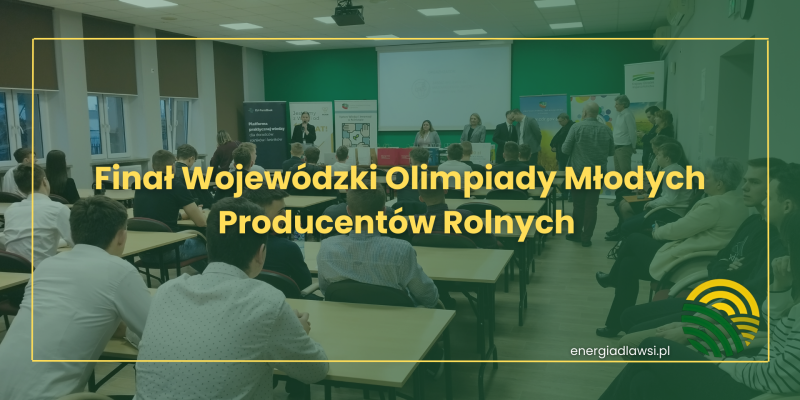 Finał Wojewódzki Olimpiady Młodych Producentów Rolnych

energiadlawsi.pl